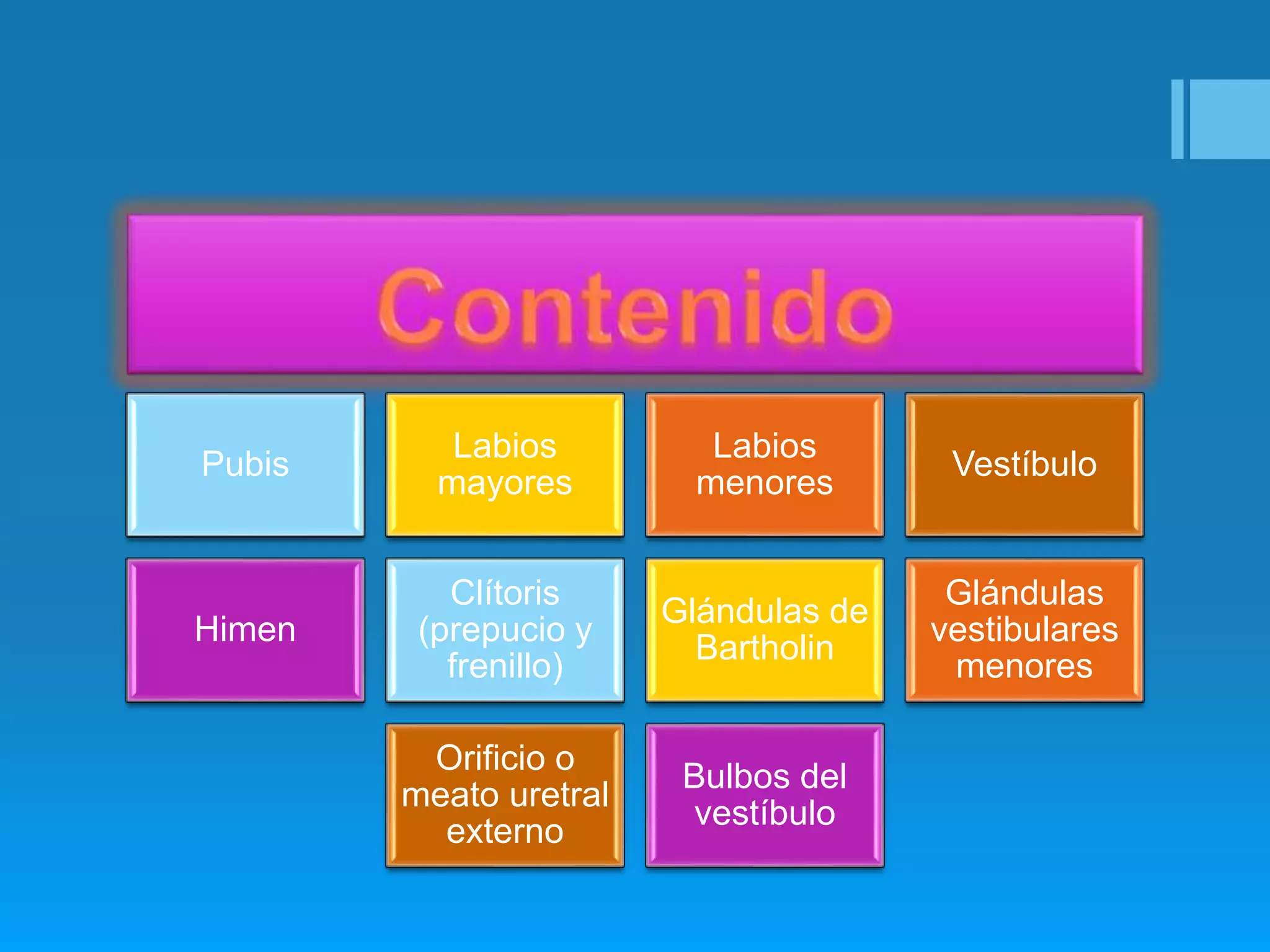 Contenido

Pubis

Labios mayores

Labios menores

Vestíbulo

Himen

Clítoris (prepucio y frenillo)

Glándulas de Bartholin

Glándulas vestibulares menores

Orificio o meato uretral externo

Bulbos del vestíbulo